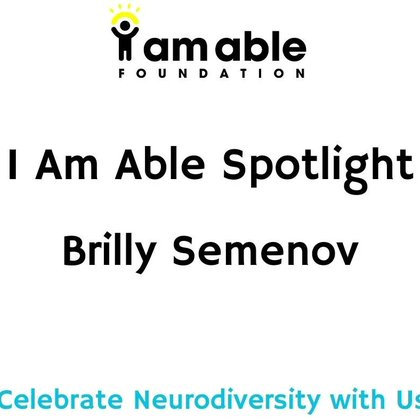 I am able
FOUNDATION

I Am Able Spotlight

Brilly Semenov

Celebrate Neurodiversity with Us